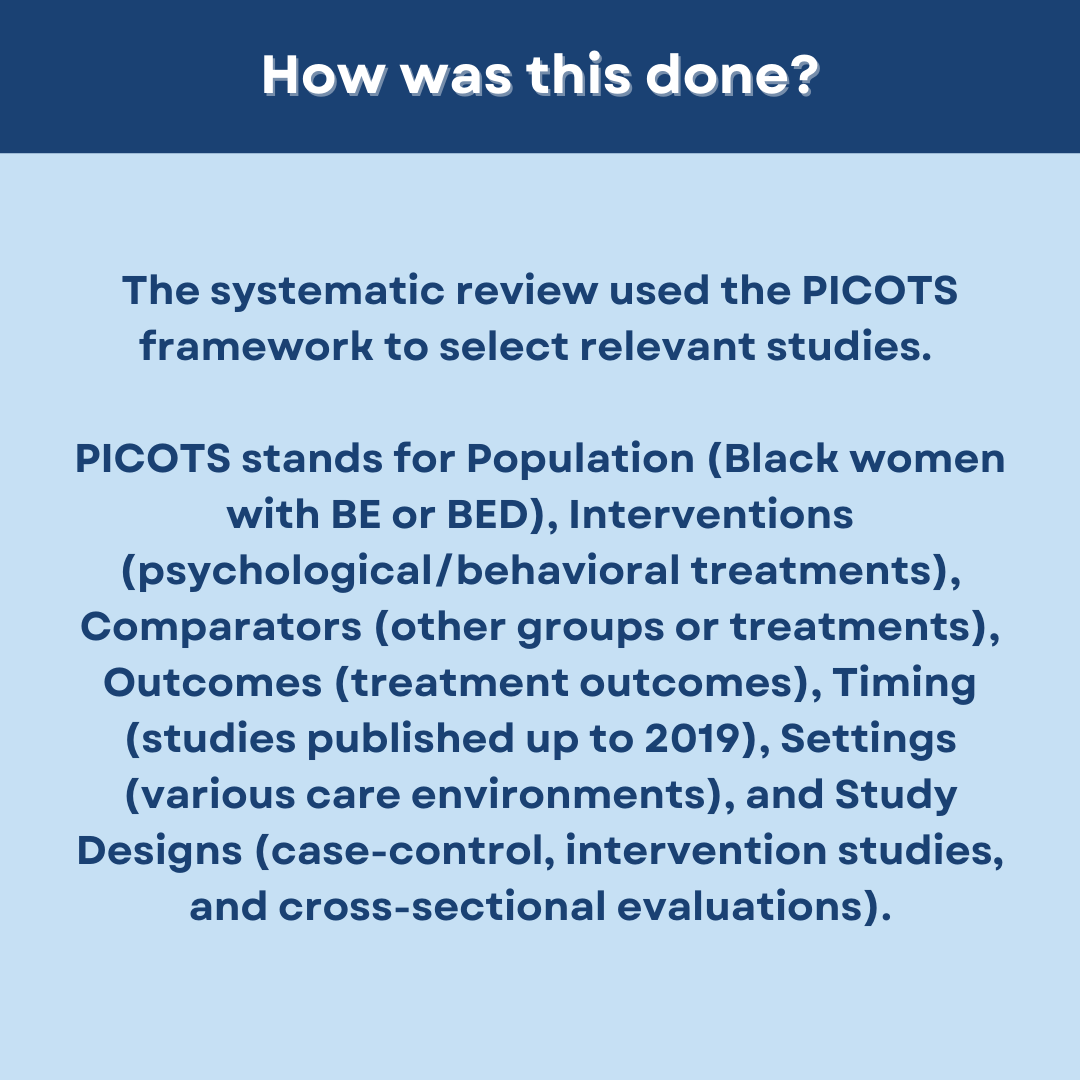 How was this done?

The systematic review used the PICOTS framework to select relevant studies.

PICOTS stands for Population (Black women with BE or BED), Interventions (psychological/behavioral treatments), Comparators (other groups or treatments), Outcomes (treatment outcomes), Timing (studies published up to 2019), Settings (various care environments), and Study Designs (case-control, intervention studies, and cross-sectional evaluations).